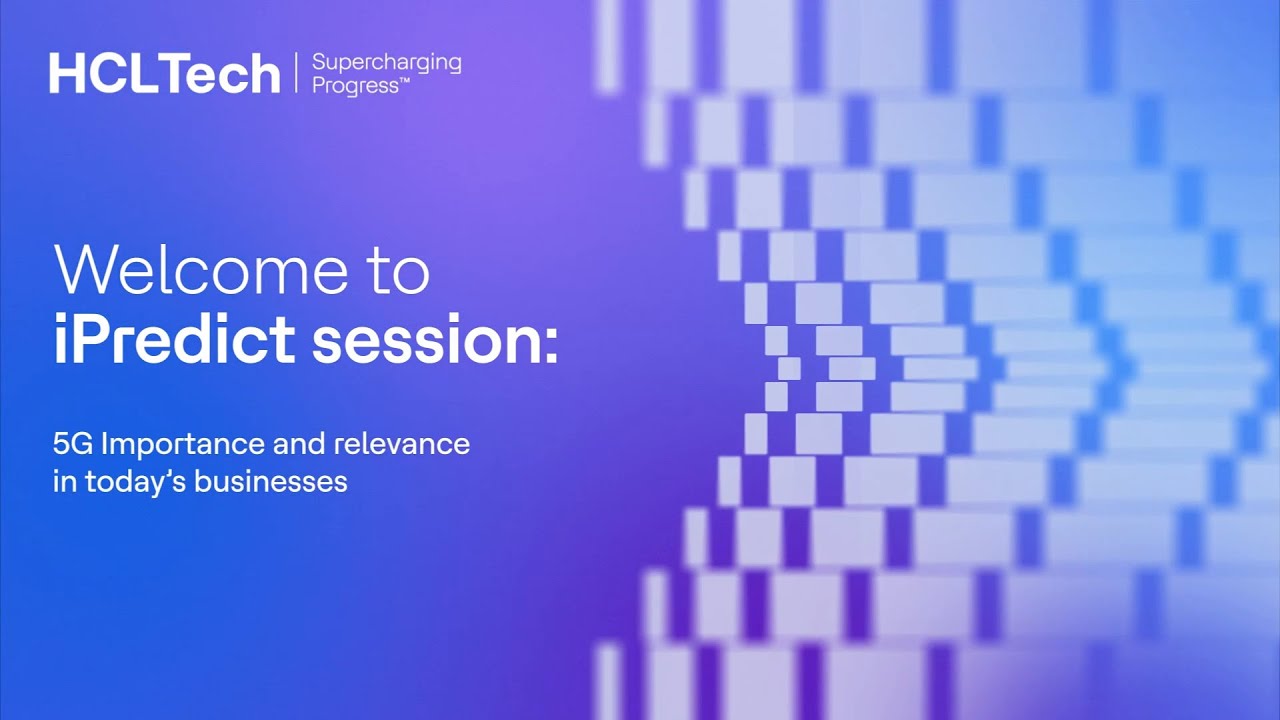 HCLTech | Supercharging Progress™

Welcome to iPredict session:

5G Importance and relevance in today's businesses